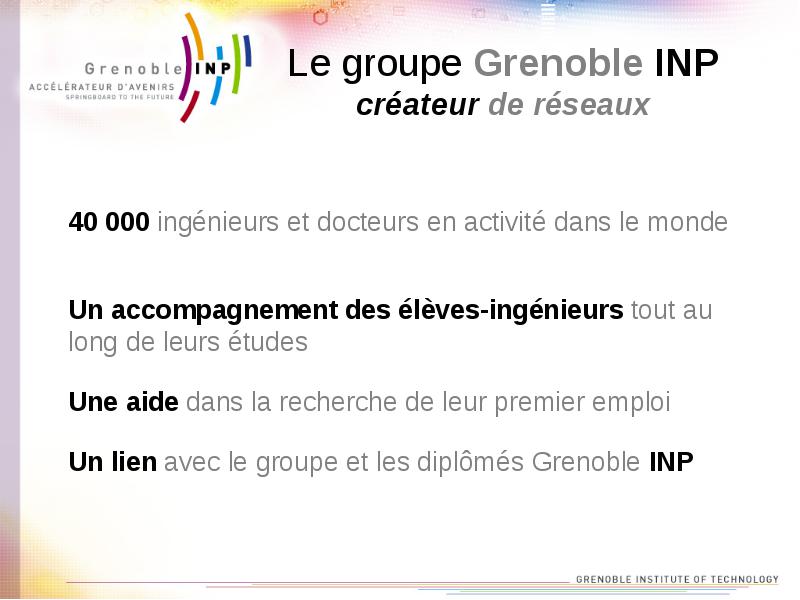 Grenoble INP
ACCÉLÉRATEUR D'AVENIRS
SPRINGBOARD TO THE FUTURE

Le groupe Grenoble INP
créateur de réseaux

40 000 ingénieurs et docteurs en activité dans le monde

Un accompagnement des élèves-ingénieurs tout au long de leurs études

Une aide dans la recherche de leur premier emploi

Un lien avec le groupe et les diplômés Grenoble INP

GRENOBLE INSTITUTE OF TECHNOLOGY